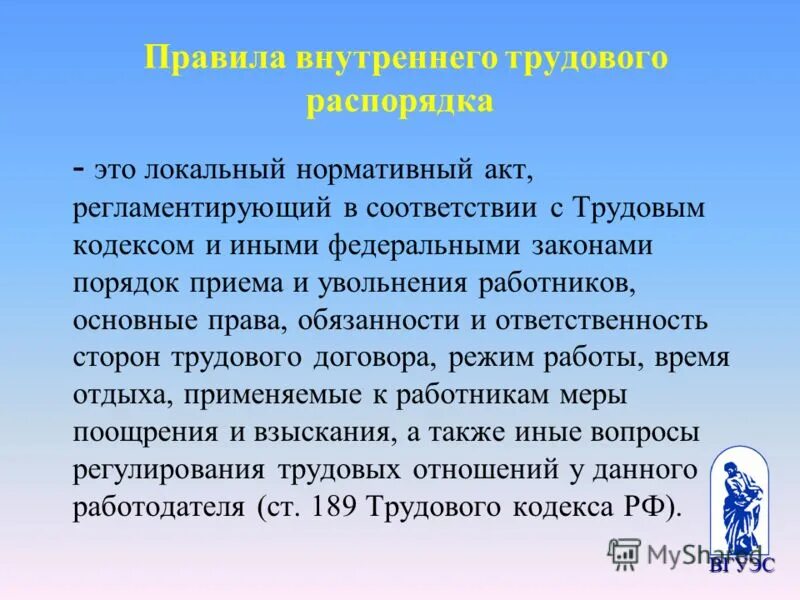 Правила внутреннего трудового распорядка

- это локальный нормативный акт, регламентирующий в соответствии с Трудовым кодексом и иными федеральными законами порядок приема и увольнения работников, основные права, обязанности и ответственность сторон трудового договора, режим работы, время отдыха, применяемые к работникам меры поощрения и взыскания, а также иные вопросы регулирования трудовых отношений у данного работодателя (ст. 189 Трудового кодекса РФ).

MyShared

ВГУЭС